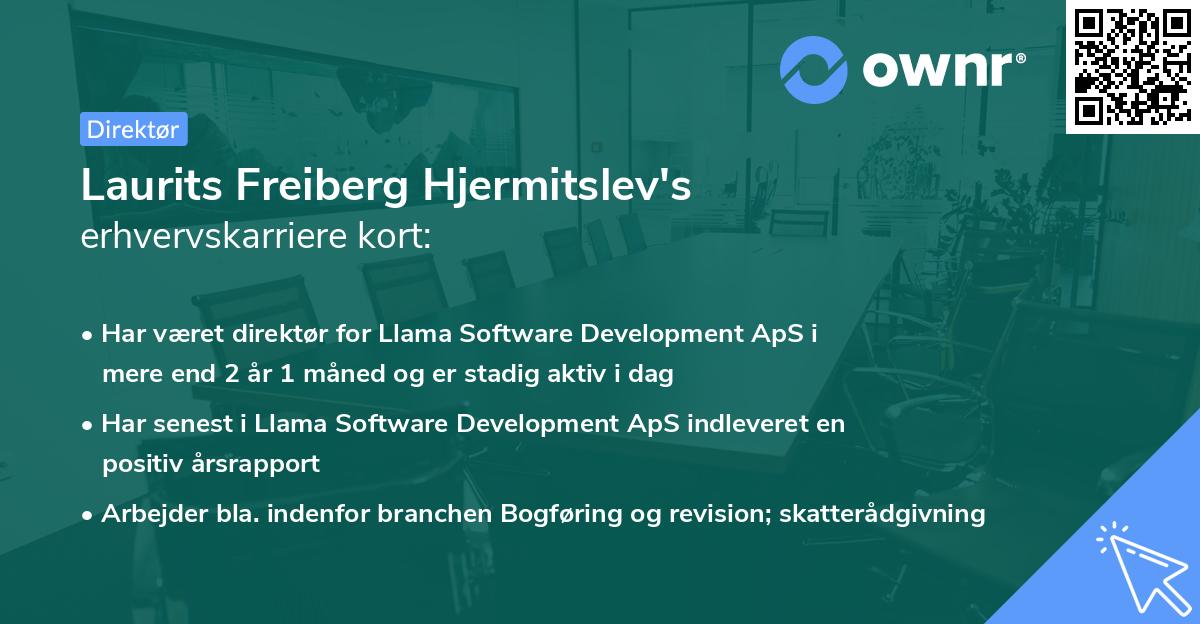 ownr®

Direktør

Laurits Freiberg Hjermitslev's
erhvervskarriere kort:

• Har været direktør for Llama Software Development ApS i mere end 2 år 1 måned og er stadig aktiv i dag

• Har senest i Llama Software Development ApS indleveret en positiv årsrapport

• Arbejder bla. indenfor branchen Bogføring og revision; skatterådgivning